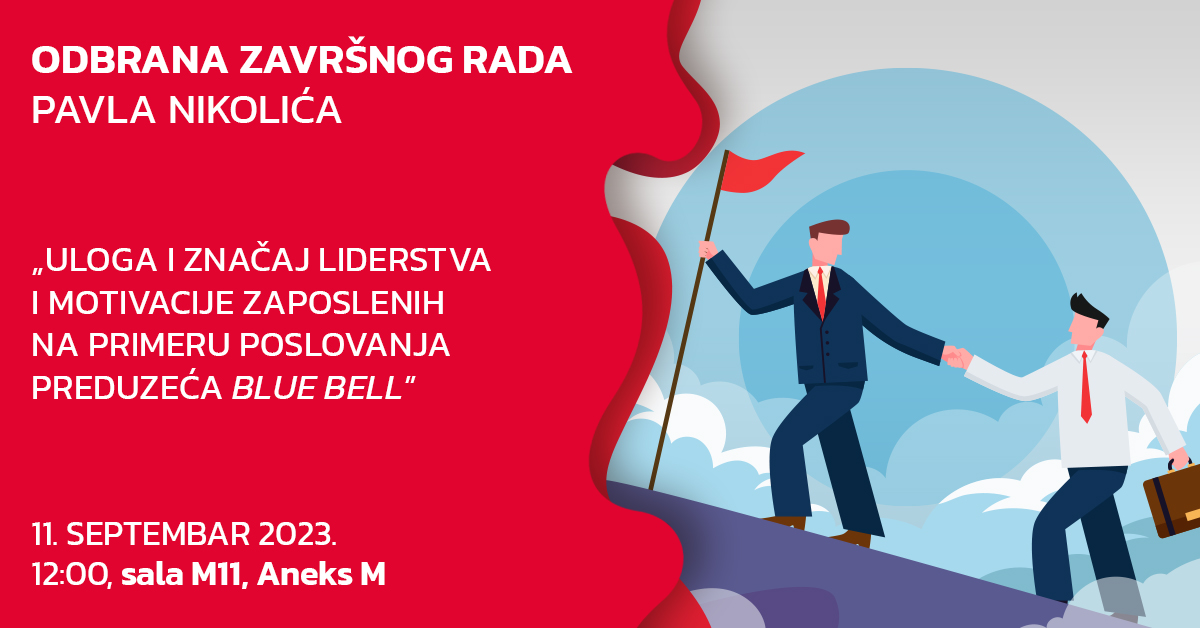 ODBRANA ZAVRŠNOG RADA
PAVLA NIKOLIĆA

„ULOGA I ZNAČAJ LIDERSTVA I MOTIVACIJE ZAPOSLENIH NA PRIMERU POSLOVANJA PREDUZEĆA BLUE BELL"

11. SEPTEMBAR 2023.
12:00, sala M11, Aneks M